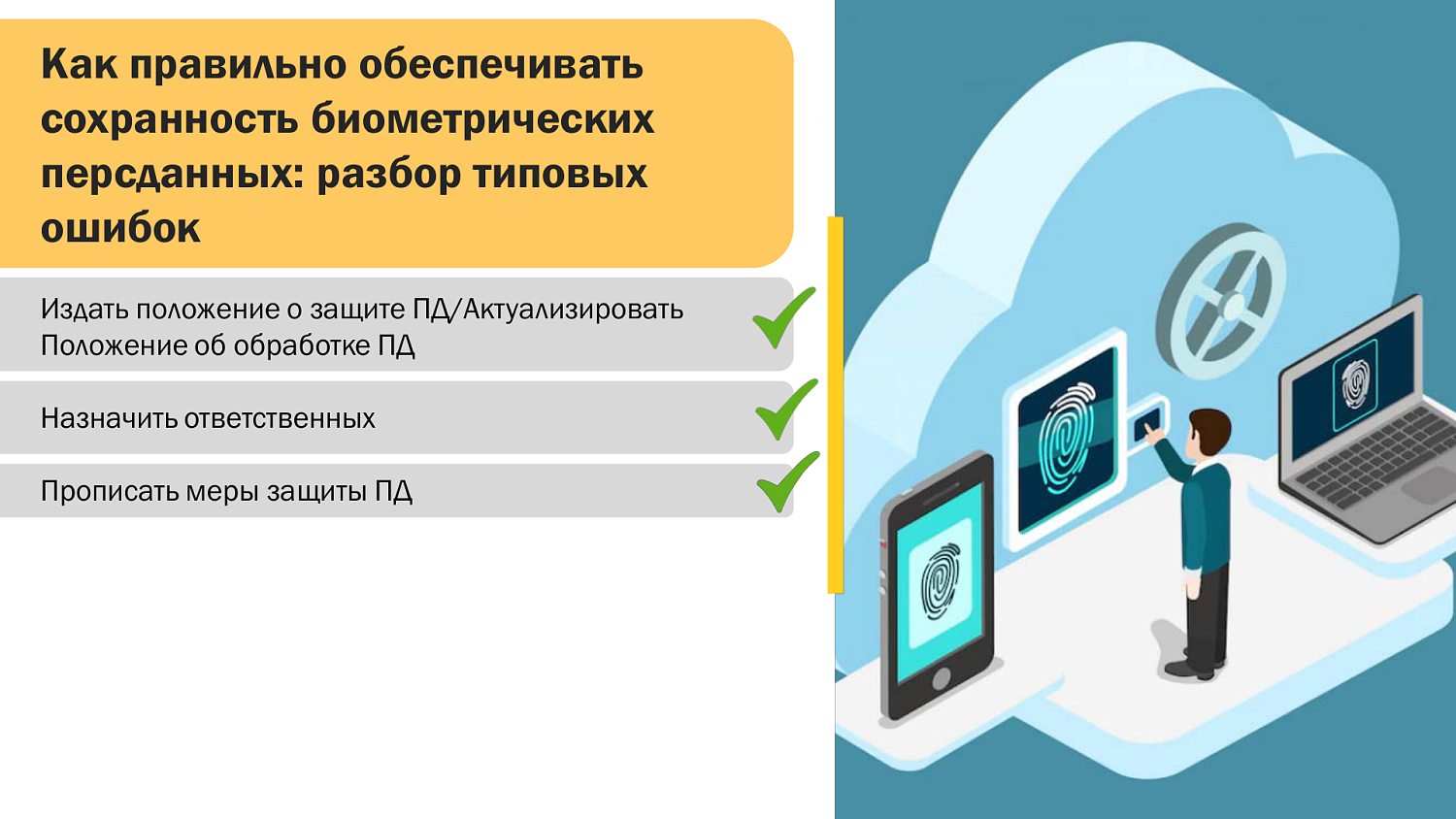 Как правильно обеспечивать сохранность биометрических персданных: разбор типовых ошибок

Издать положение о защите ПД/Актуализировать Положение об обработке ПД

Назначить ответственных

Прописать меры защиты ПД